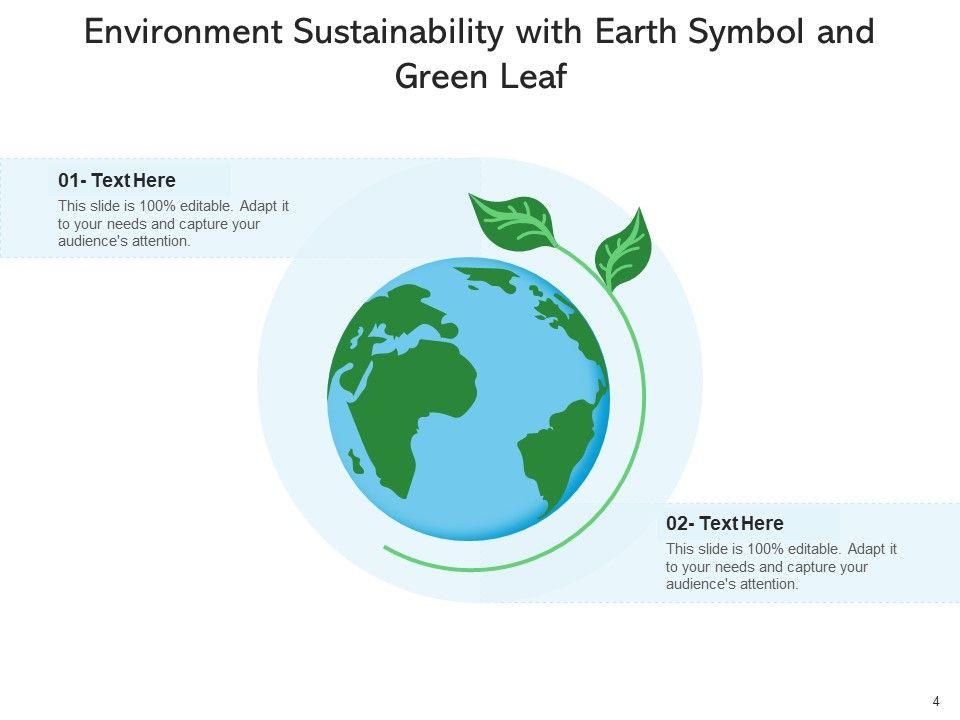 Environment Sustainability with Earth Symbol and Green Leaf

01- Text Here
This slide is 100% editable. Adapt it to your needs and capture your audience's attention.

02- Text Here
This slide is 100% editable. Adapt it to your needs and capture your audience's attention.

4